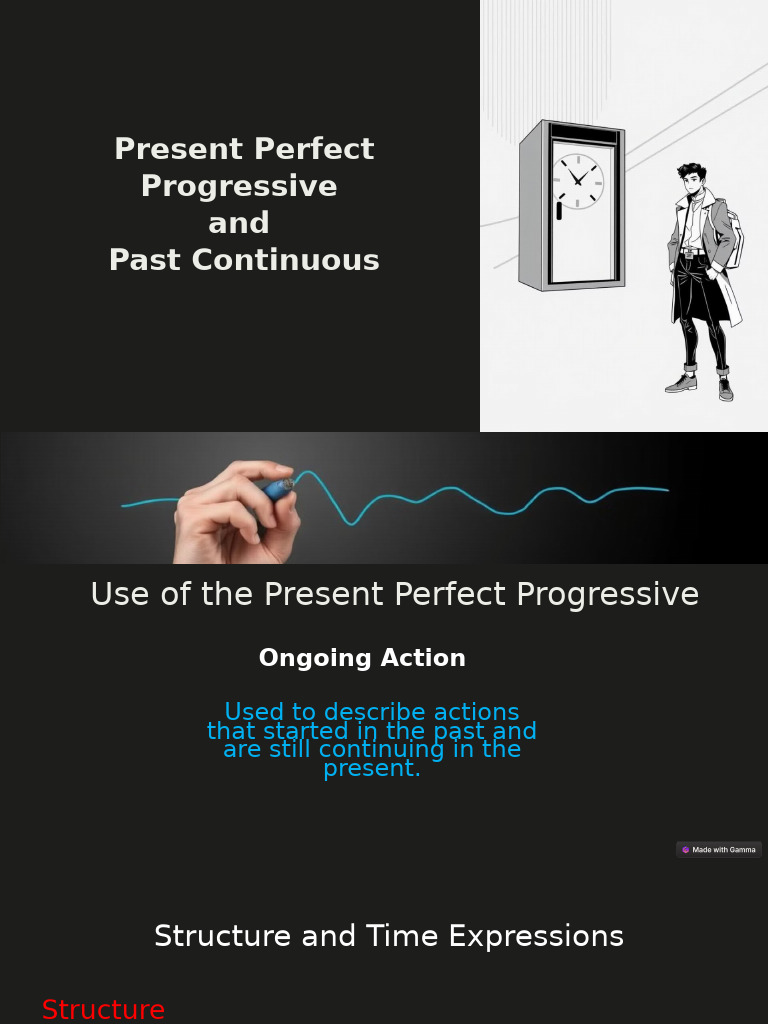 Present Perfect Progressive and Past Continuous

Use of the Present Perfect Progressive

Ongoing Action

Used to describe actions that started in the past and are still continuing in the present.

Made with Gamma

Structure and Time Expressions

Structure